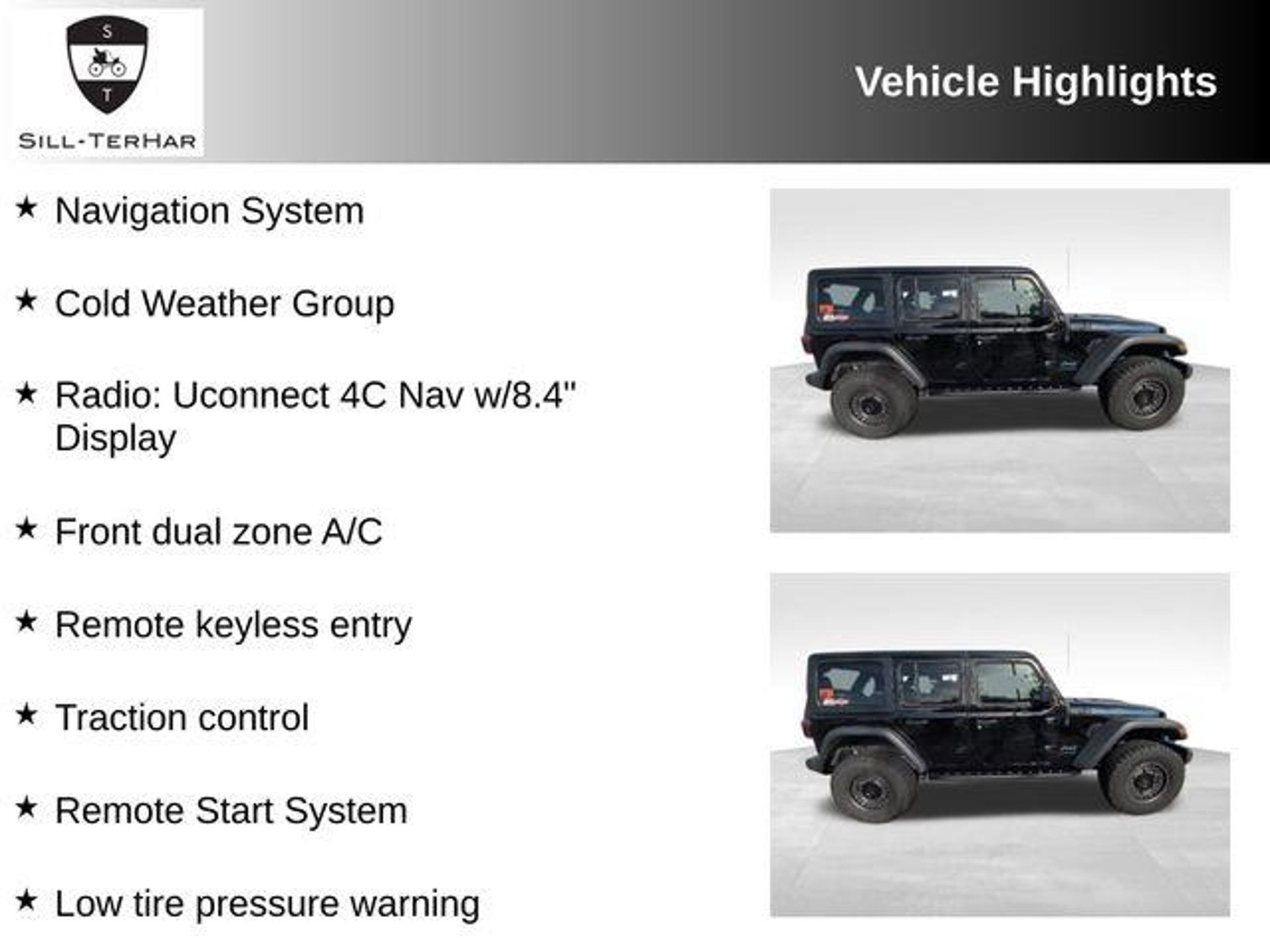 S
T
SILL-TERHAR

Vehicle Highlights

★ Navigation System

★ Cold Weather Group

★ Radio: Uconnect 4C Nav w/8.4" Display

★ Front dual zone A/C

★ Remote keyless entry

★ Traction control

★ Remote Start System

★ Low tire pressure warning